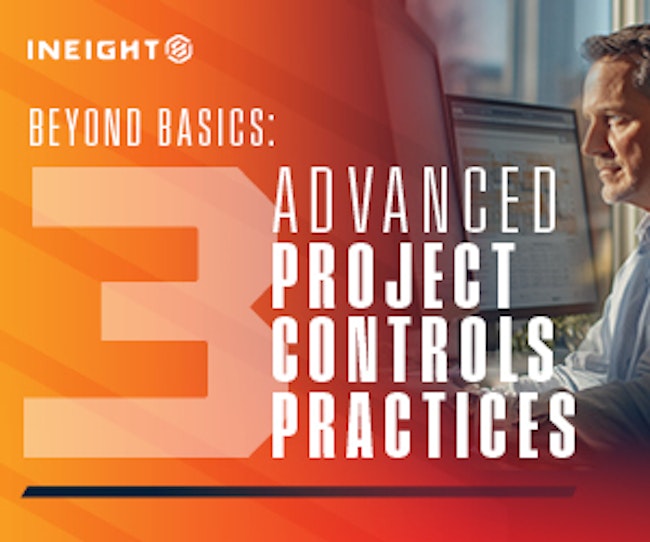 INEIGHT

BEYOND BASICS:

3 ADVANCED PROJECT CONTROLS PRACTICES